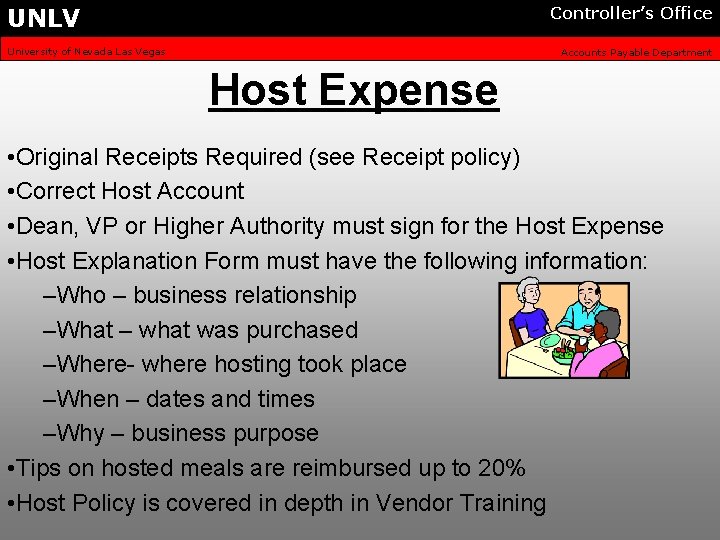 UNLV
Controller's Office
University of Nevada Las Vegas
Accounts Payable Department

Host Expense

•Original Receipts Required (see Receipt policy)
•Correct Host Account
•Dean, VP or Higher Authority must sign for the Host Expense
•Host Explanation Form must have the following information:
–Who – business relationship
–What – what was purchased
–Where- where hosting took place
–When – dates and times
–Why – business purpose
•Tips on hosted meals are reimbursed up to 20%
•Host Policy is covered in depth in Vendor Training